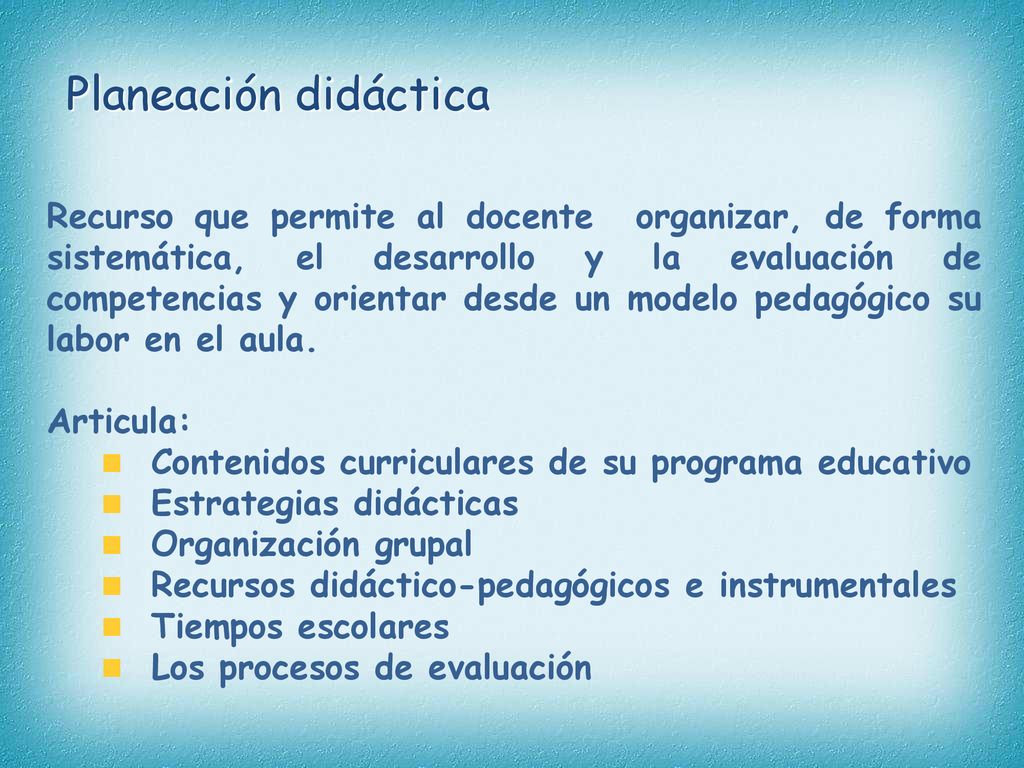 Planeación didáctica

Recurso que permite al docente organizar, de forma sistemática, el desarrollo y la evaluación de competencias y orientar desde un modelo pedagógico su labor en el aula.

Articula:
- Contenidos curriculares de su programa educativo
- Estrategias didácticas
- Organización grupal
- Recursos didáctico-pedagógicos e instrumentales
- Tiempos escolares
- Los procesos de evaluación